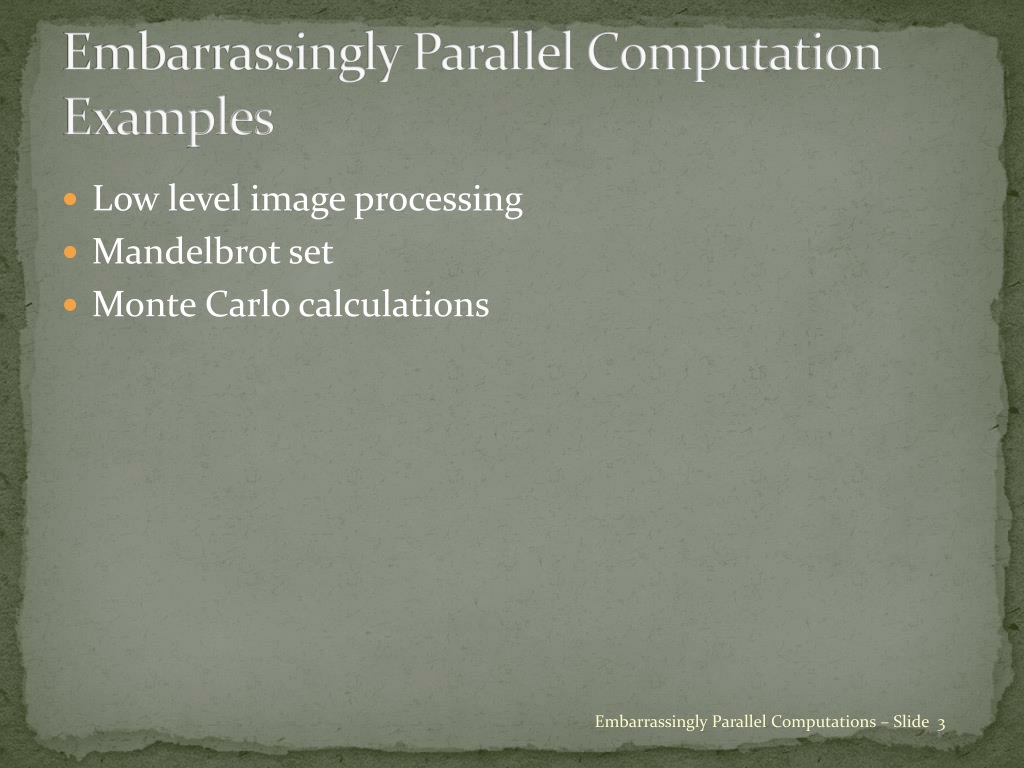 Embarrassingly Parallel Computation Examples

- Low level image processing
- Mandelbrot set
- Monte Carlo calculations

Embarrassingly Parallel Computations – Slide 3